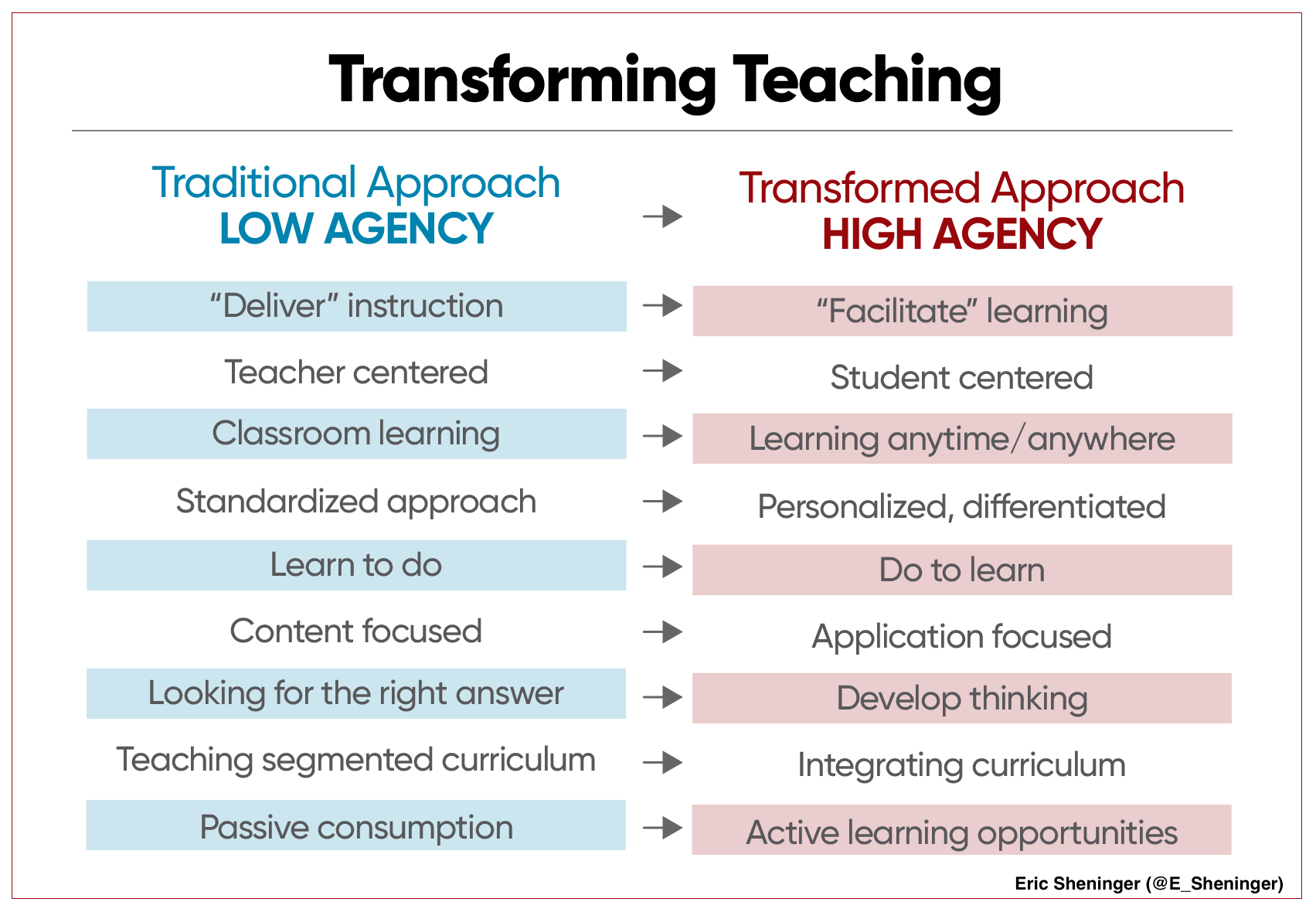 Transforming Teaching

| Traditional Approach LOW AGENCY | → | Transformed Approach HIGH AGENCY |
|---|---|---|
| “Deliver” instruction | → | “Facilitate” learning |
| Teacher centered | → | Student centered |
| Classroom learning | → | Learning anytime/anywhere |
| Standardized approach | → | Personalized, differentiated |
| Learn to do | → | Do to learn |
| Content focused | → | Application focused |
| Looking for the right answer | → | Develop thinking |
| Teaching segmented curriculum | → | Integrating curriculum |
| Passive consumption | → | Active learning opportunities |

Eric Sheninger (@E_Sheninger)